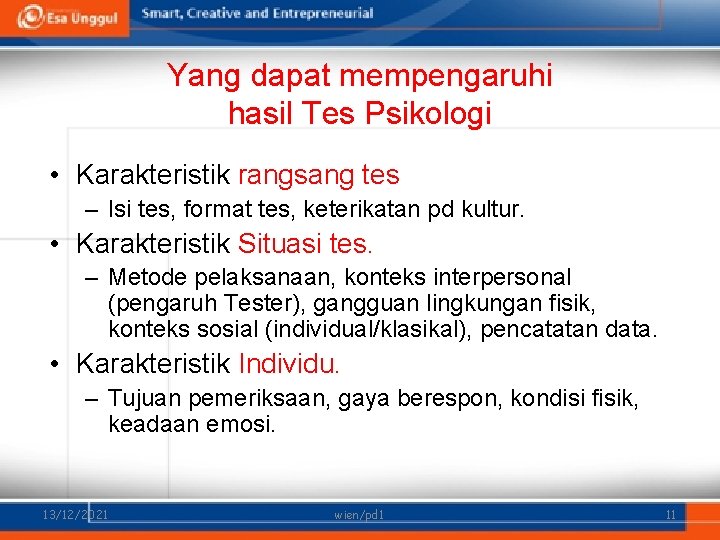 Esa Unggul Smart, Creative and Entrepreneurial

Yang dapat mempengaruhi hasil Tes Psikologi

• Karakteristik rangsang tes
– Isi tes, format tes, keterikatan pd kultur.
• Karakteristik Situasi tes.
– Metode pelaksanaan, konteks interpersonal (pengaruh Tester), gangguan lingkungan fisik, konteks sosial (individual/klasikal), pencatatan data.
• Karakteristik Individu.
– Tujuan pemeriksaan, gaya berespon, kondisi fisik, keadaan emosi.

13/12/2021 wien/pd1 11